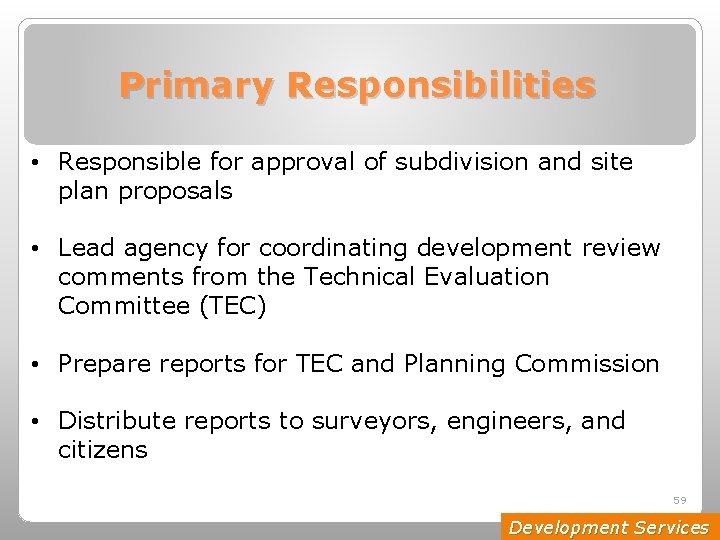 Primary Responsibilities

• Responsible for approval of subdivision and site plan proposals

• Lead agency for coordinating development review comments from the Technical Evaluation Committee (TEC)

• Prepare reports for TEC and Planning Commission

• Distribute reports to surveyors, engineers, and citizens

59

Development Services